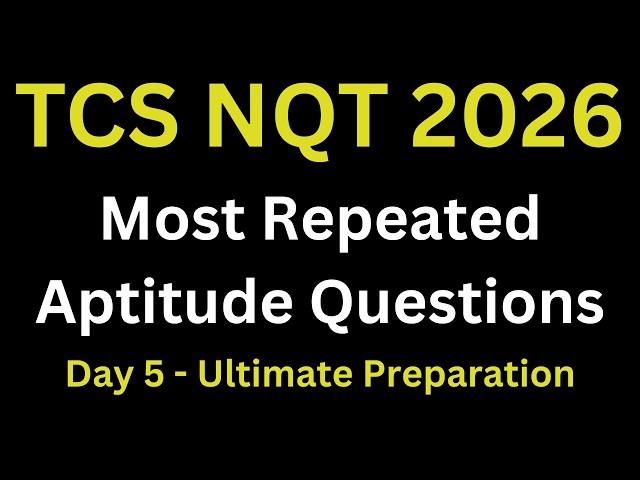 TCS NQT 2026

Most Repeated Aptitude Questions

Day 5 - Ultimate Preparation